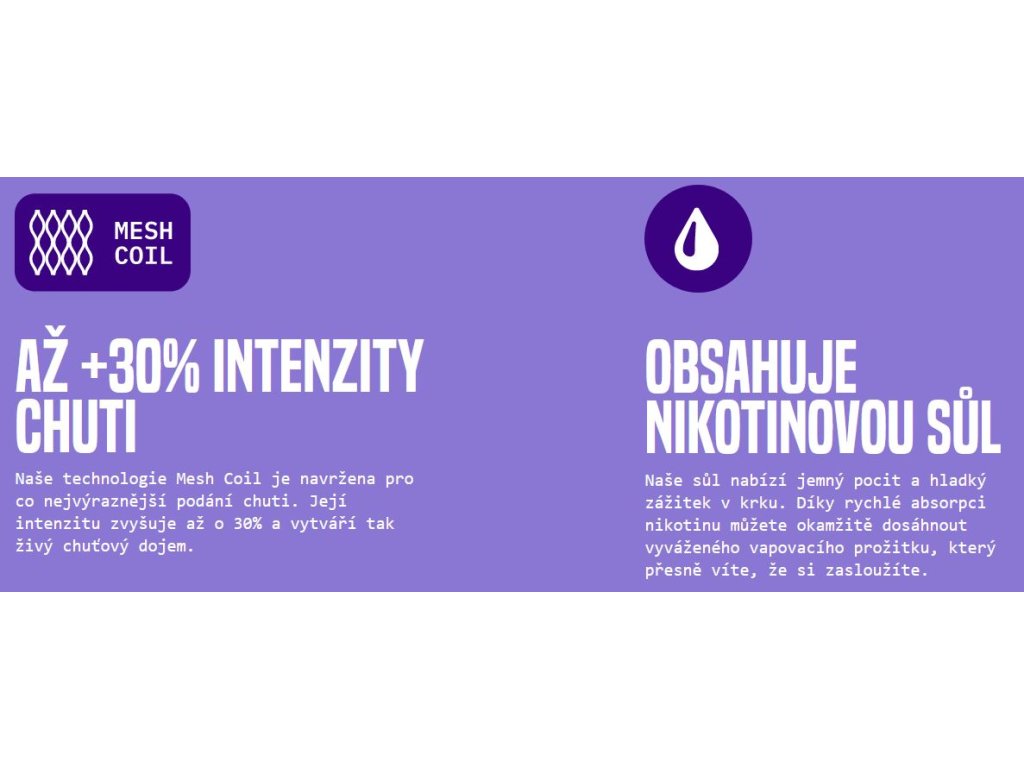 MESH COIL

AŽ +30% INTENZITY CHUTI

Naše technologie Mesh Coil je navržena pro co nejvýraznější podání chuti. Její intenzitu zvyšuje až o 30% a vytváří tak živý chuťový dojem.

OBSAHUJE NIKOTINOVOU SŮL

Naše sůl nabízí jemný pocit a hladký zážitek v krku. Díky rychlé absorpci nikotinu můžete okamžitě dosáhnout vyváženého vapovacího prožitku, který přesně víte, že si zasloužíte.